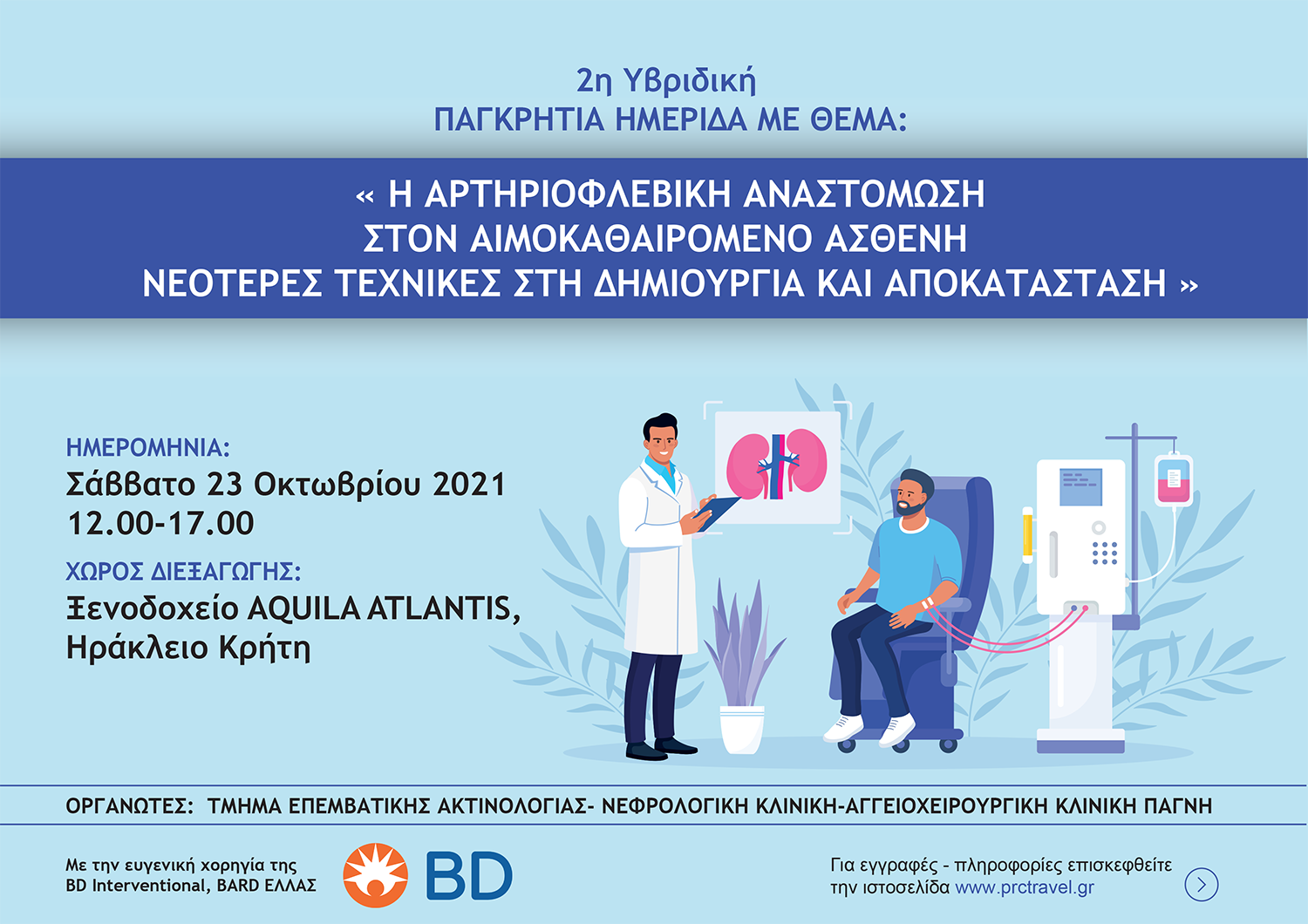 2η Υβριδική
ΠΑΓΚΡΗΤΙΑ ΗΜΕΡΙΔΑ ΜΕ ΘΕΜΑ:

« Η ΑΡΤΗΡΙΟΦΛΕΒΙΚΗ ΑΝΑΣΤΟΜΩΣΗ
ΣΤΟΝ ΑΙΜΟΚΑΘΑΙΡΟΜΕΝΟ ΑΣΘΕΝΗ
ΝΕΟΤΕΡΕΣ ΤΕΧΝΙΚΕΣ ΣΤΗ ΔΗΜΙΟΥΡΓΙΑ ΚΑΙ ΑΠΟΚΑΤΑΣΤΑΣΗ »

ΗΜΕΡΟΜΗΝΙΑ:
Σάββατο 23 Οκτωβρίου 2021
12.00-17.00

ΧΩΡΟΣ ΔΙΕΞΑΓΩΓΗΣ:
Ξενοδοχείο AQUILA ATLANTIS,
Ηράκλειο Κρήτη

ΟΡΓΑΝΩΤΕΣ: ΤΜΗΜΑ ΕΠΕΜΒΑΤΙΚΗΣ ΑΚΤΙΝΟΛΟΓΙΑΣ- ΝΕΦΡΟΛΟΓΙΚΗ ΚΛΙΝΙΚΗ-ΑΓΓΕΙΟΧΕΙΡΟΥΡΓΙΚΗ ΚΛΙΝΙΚΗ ΠΑΓΝΗ

Με την ευγενική χορηγία της
BD Interventional, BARD ΕΛΛΑΣ

BD

Για εγγραφές - πληροφορίες επισκεφθείτε
την ιστοσελίδα www.prctravel.gr